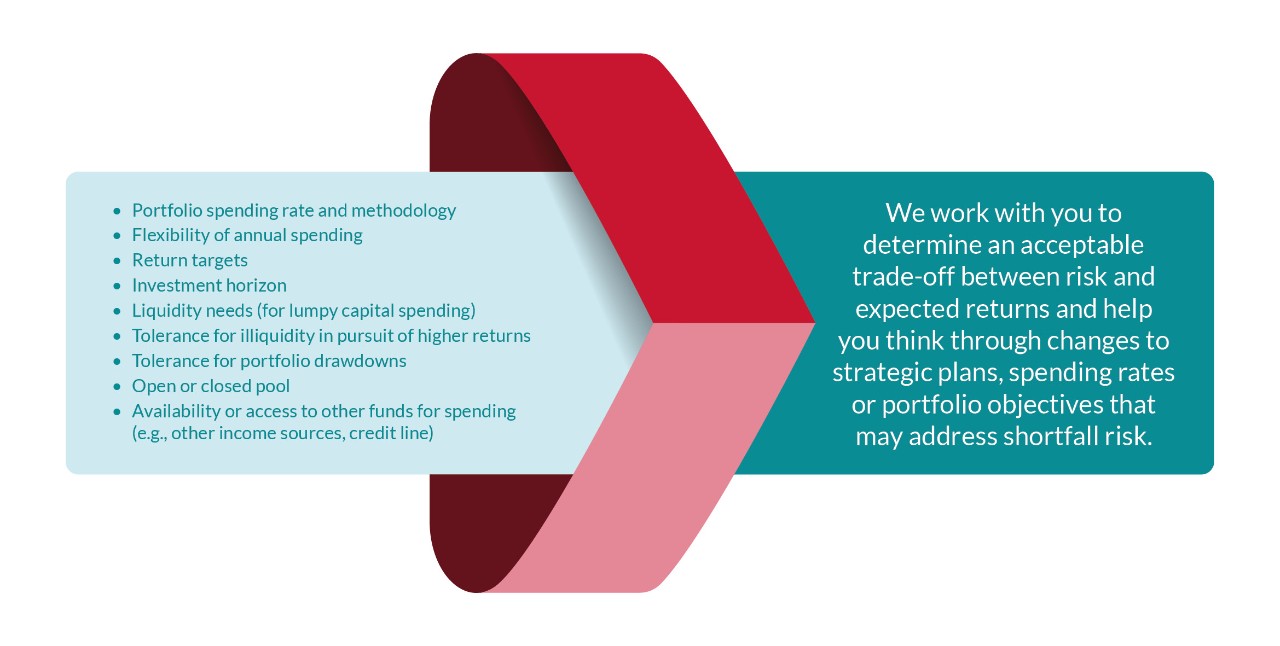 - Portfolio spending rate and methodology
- Flexibility of annual spending
- Return targets
- Investment horizon
- Liquidity needs (for lumpy capital spending)
- Tolerance for illiquidity in pursuit of higher returns
- Tolerance for portfolio drawdowns
- Open or closed pool
- Availability or access to other funds for spending (e.g., other income sources, credit line)

We work with you to determine an acceptable trade-off between risk and expected returns and help you think through changes to strategic plans, spending rates or portfolio objectives that may address shortfall risk.